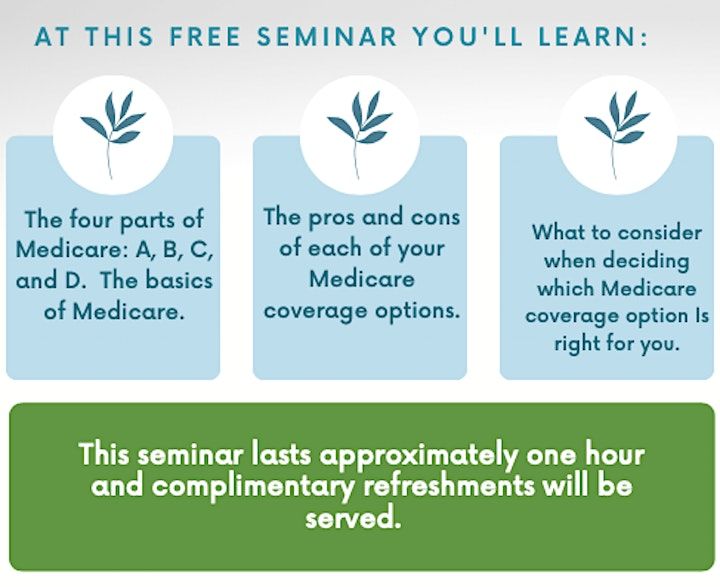 AT THIS FREE SEMINAR YOU'LL LEARN:

The four parts of Medicare: A, B, C, and D. The basics of Medicare.

The pros and cons of each of your Medicare coverage options.

What to consider when deciding which Medicare coverage option Is right for you.

This seminar lasts approximately one hour and complimentary refreshments will be served.